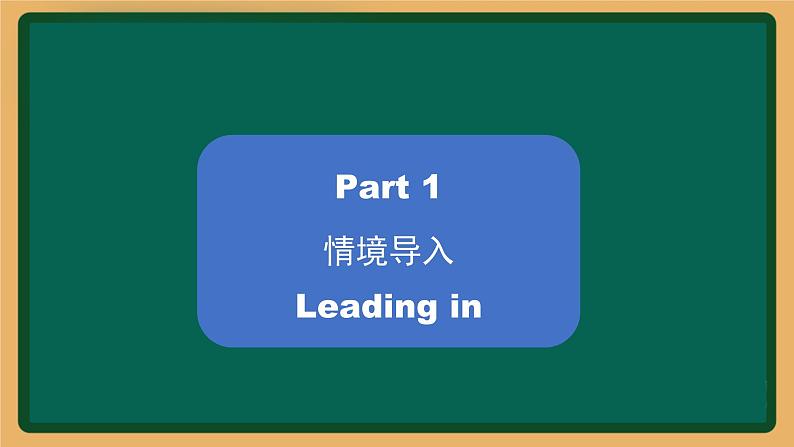 Part 1

情境导入

Leading in